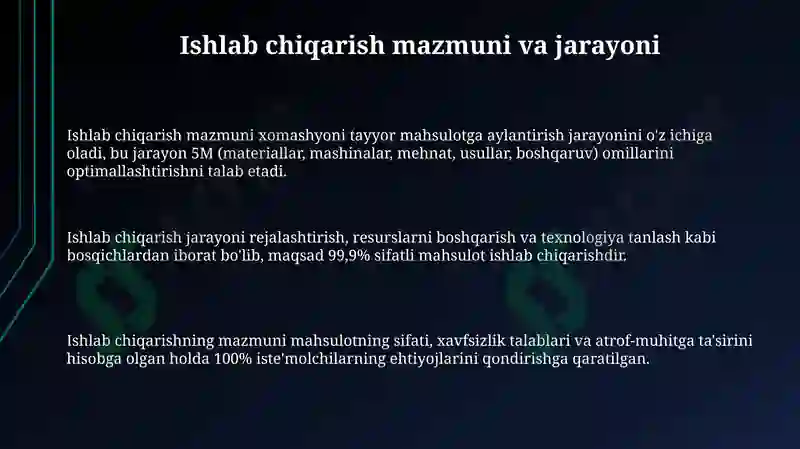 Ishlab chiqarish mazmuni va jarayoni

Ishlab chiqarish mazmuni xomashyoni tayyor mahsulotga aylantirish jarayonini o'z ichiga oladi, bu jarayon 5M (materiallar, mashinalar, mehnat, usullar, boshqaruv) omillarini optimallashtirishni talab etadi.

Ishlab chiqarish jarayoni rejalashtirish, resurslarni boshqarish va texnologiya tanlash kabi bosqichlardan iborat bo'lib, maqsad 99,9% sifatli mahsulot ishlab chiqarishdir.

Ishlab chiqarishning mazmuni mahsulotning sifati, xavfsizlik talablari va atrof-muhitga ta'sirini hisobga olgan holda 100% iste'molchilarning ehtiyojlarini qondirishga qaratilgan.